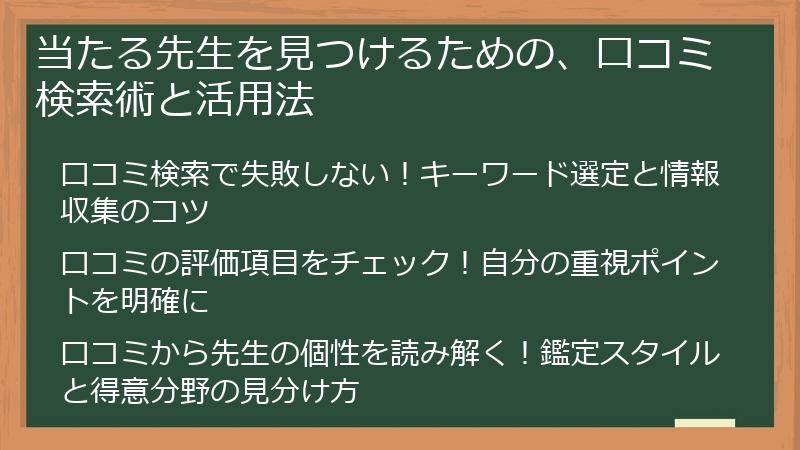 当たる先生を見つけるための、口コミ検索術と活用法

口コミ検索で失敗しない！キーワード選定と情報収集のコツ

口コミの評価項目をチェック！自分の重視ポイントを明確に

口コミから先生の個性を読み解く！鑑定スタイルと得意分野の見分け方